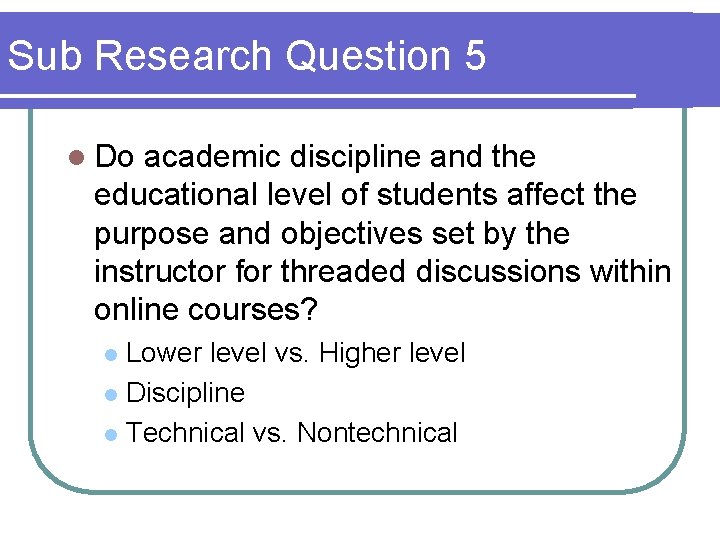 Sub Research Question 5

Do academic discipline and the educational level of students affect the purpose and objectives set by the instructor for threaded discussions within online courses?

Lower level vs. Higher level
Discipline
Technical vs. Nontechnical